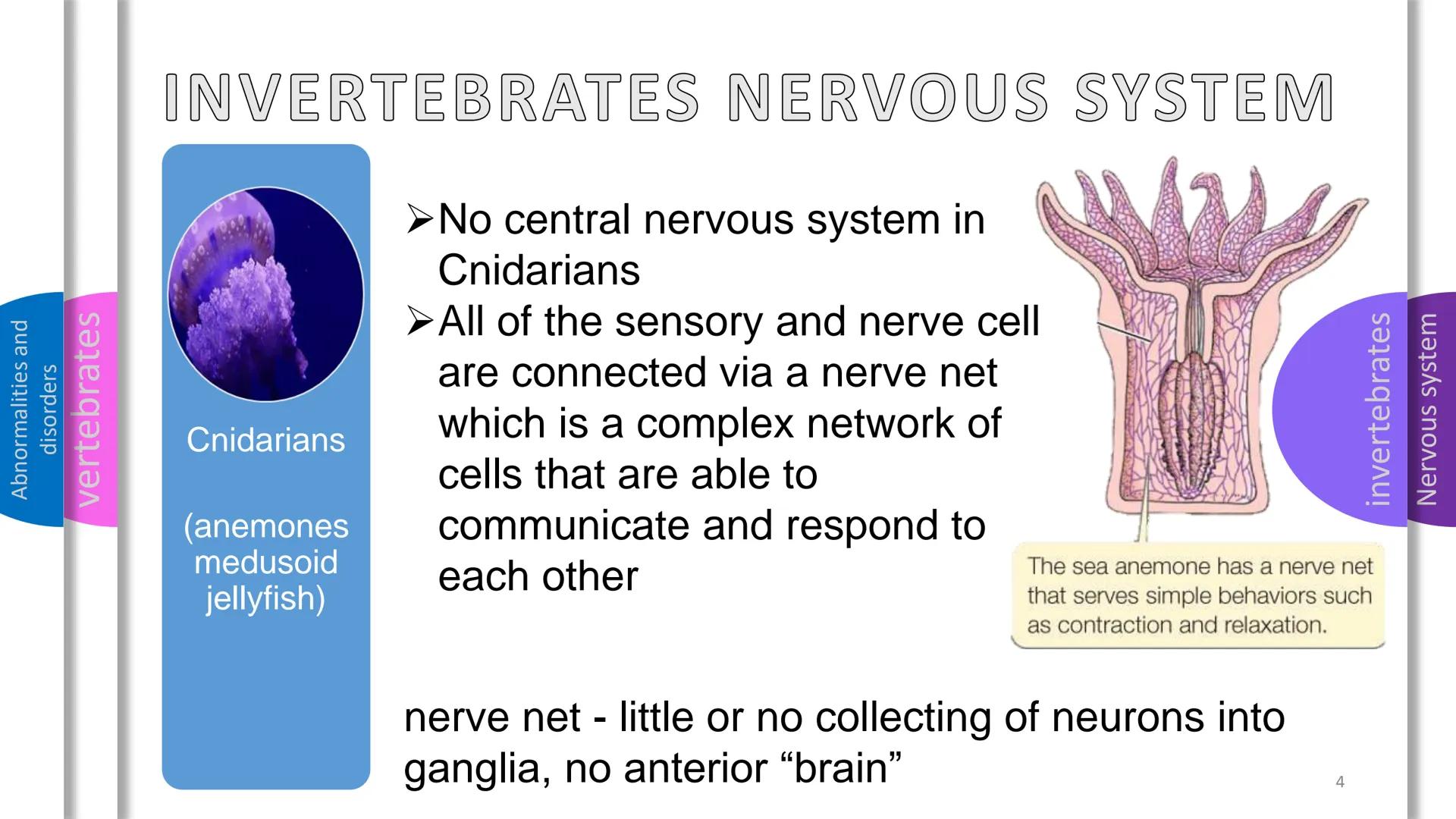 Abnormalities and disorders

vertebrates

INVERTEBRATES NERVOUS SYSTEM

Cnidarians

(anemones medusoid jellyfish)

➢No central nervous system in Cnidarians
➢All of the sensory and nerve cell are connected via a nerve net which is a complex network of cells that are able to communicate and respond to each other

The sea anemone has a nerve net that serves simple behaviors such as contraction and relaxation.

nerve net - little or no collecting of neurons into ganglia, no anterior “brain”

invertebrates

Nervous system

4